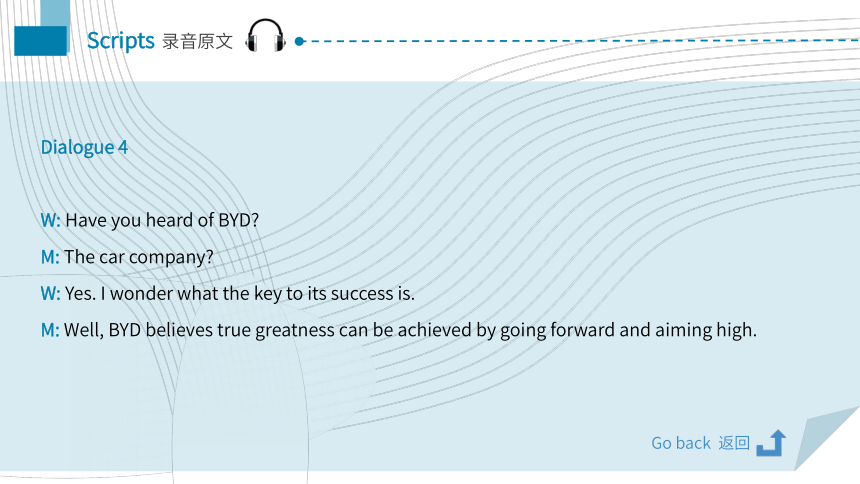 Scripts 录音原文

Dialogue 4

W: Have you heard of BYD?

M: The car company?

W: Yes. I wonder what the key to its success is.

M: Well, BYD believes true greatness can be achieved by going forward and aiming high.

Go back 返回